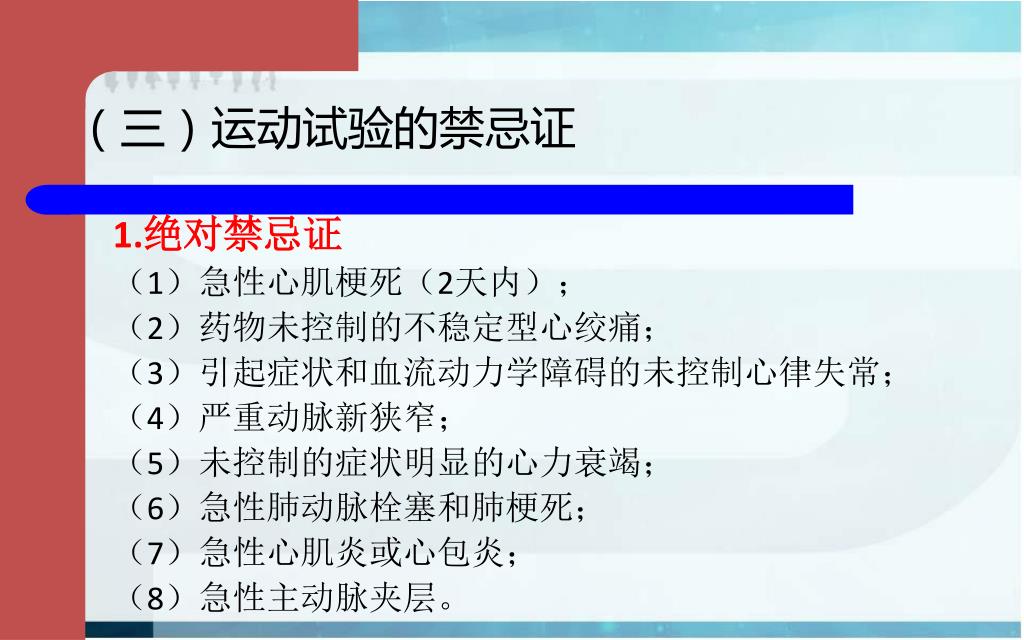 （三）运动试验的禁忌证

1.绝对禁忌证

（1）急性心肌梗死（2天内）；

（2）药物未控制的不稳定型心绞痛；

（3）引起症状和血流动力学障碍的未控制心律失常；

（4）严重动脉新狭窄；

（5）未控制的症状明显的心力衰竭；

（6）急性肺动脉栓塞和肺梗死；

（7）急性心肌炎或心包炎；

（8）急性主动脉夹层。